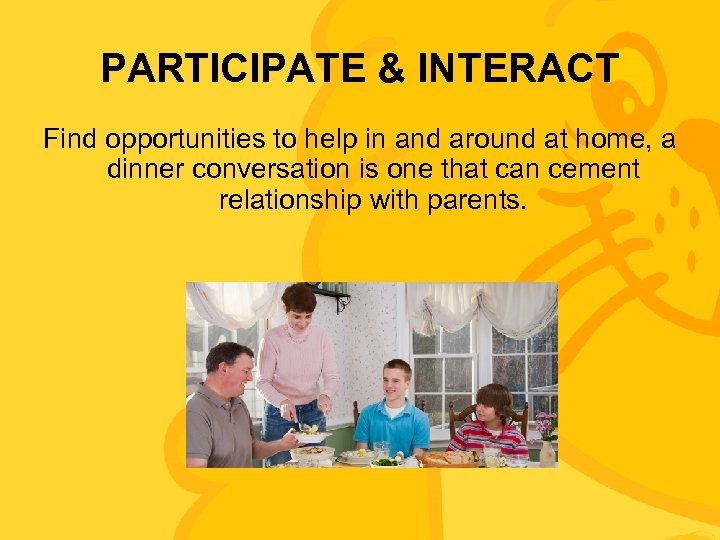 PARTICIPATE & INTERACT

Find opportunities to help in and around at home, a dinner conversation is one that can cement relationship with parents.